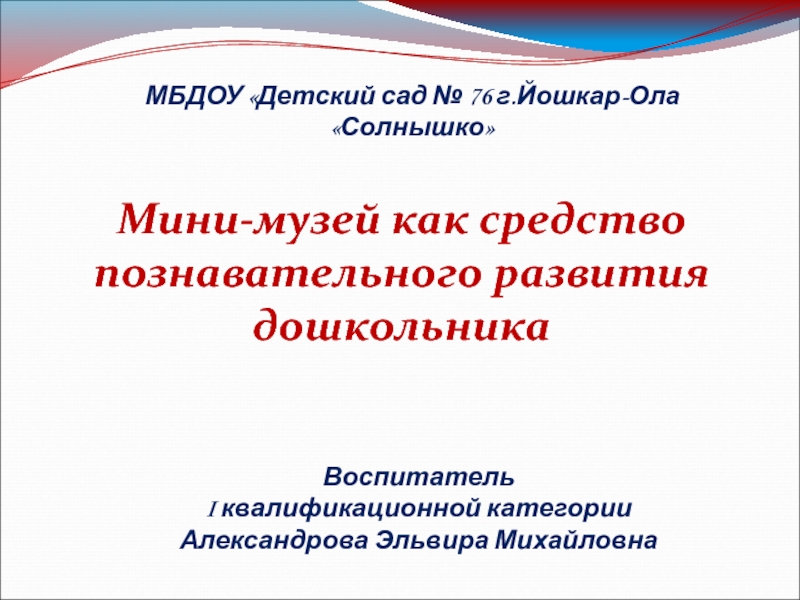 МБДОУ «Детский сад № 76 г.Йошкар-Ола «Солнышко»

Мини-музей как средство познавательного развития дошкольника

Воспитатель
I квалификационной категории
Александрова Эльвира Михайловна